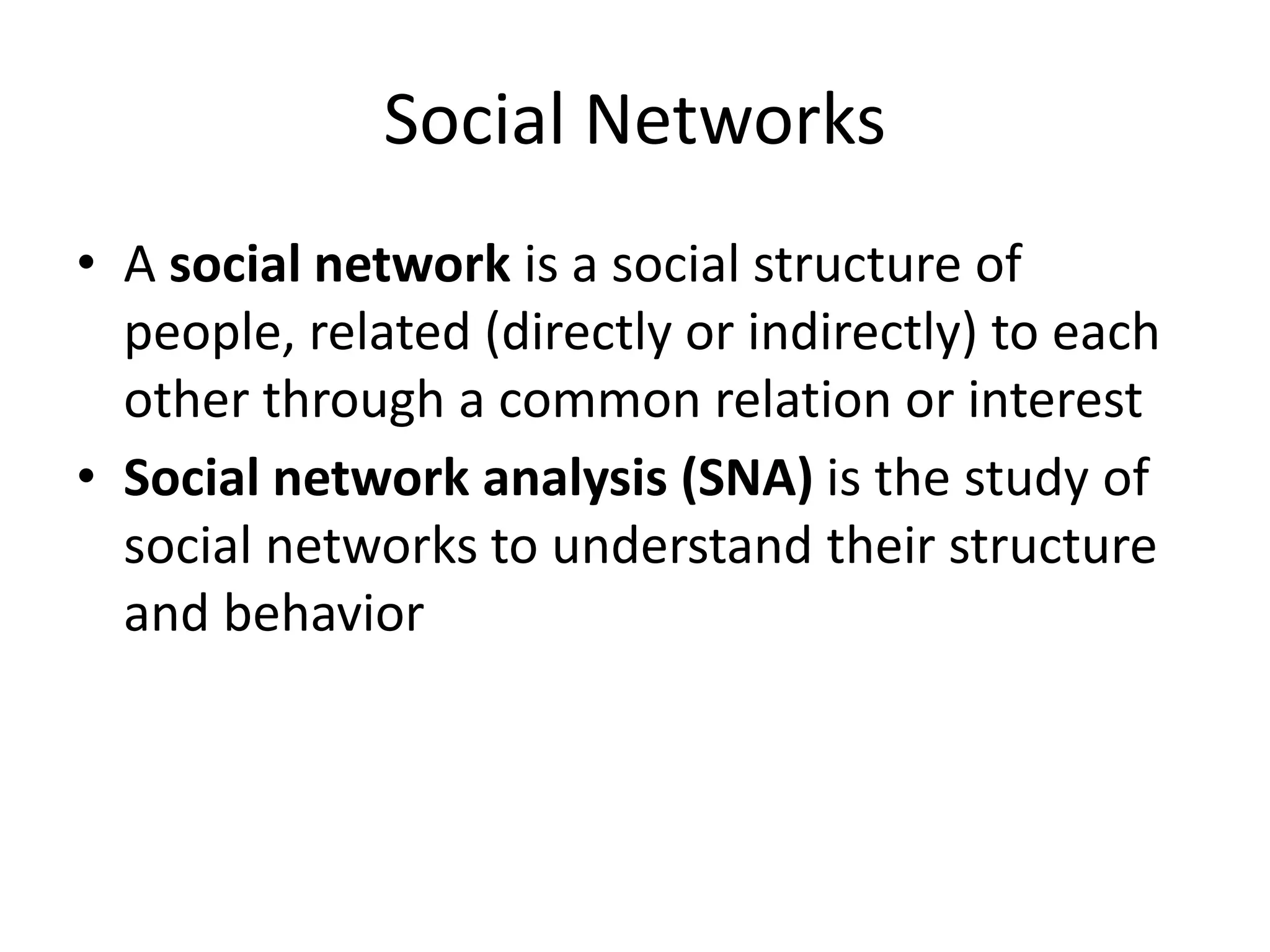 Social Networks

• A social network is a social structure of people, related (directly or indirectly) to each other through a common relation or interest

• Social network analysis (SNA) is the study of social networks to understand their structure and behavior